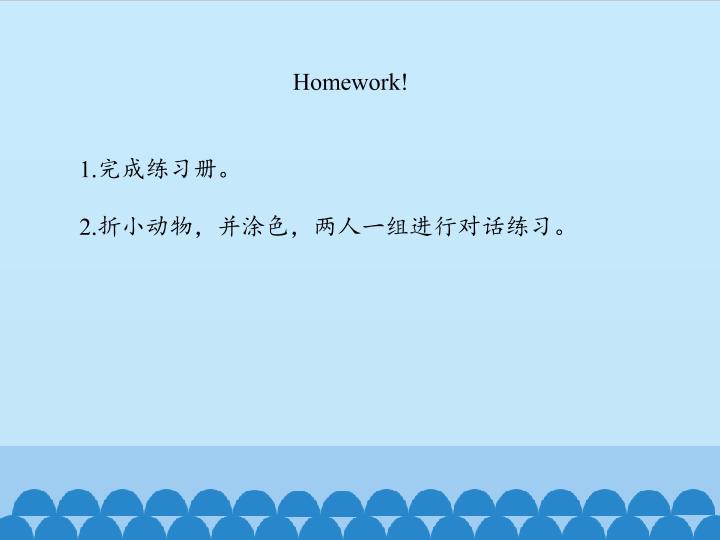 Homework!

1.完成练习册。

2.折小动物，并涂色，两人一组进行对话练习。